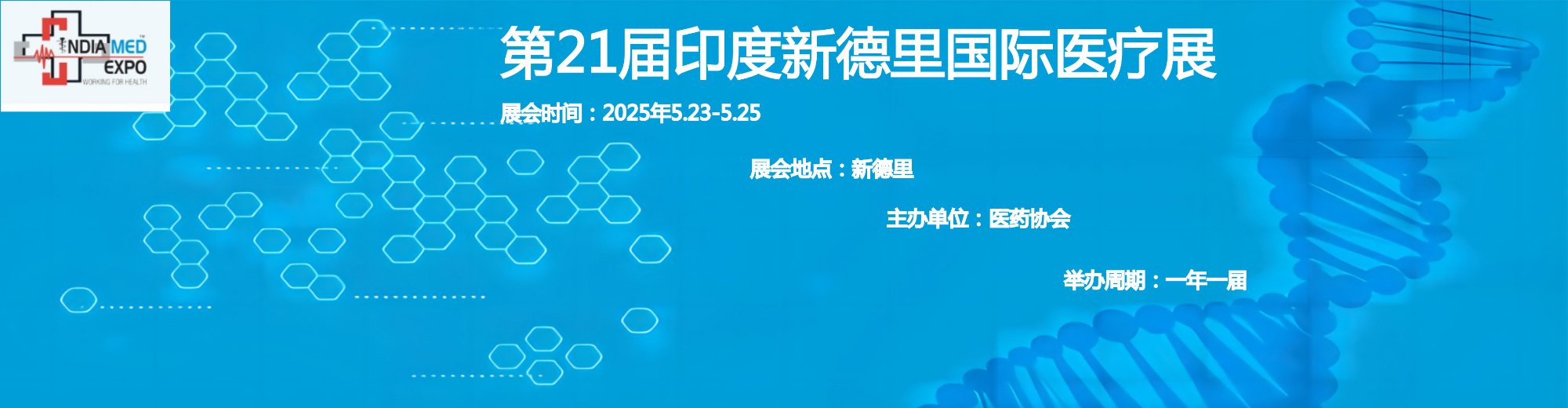 INDIA MED EXPO
WORKING FOR HEALTH

第21届印度新德里国际医疗展

展会时间：2025年5.23-5.25

展会地点：新德里

主办单位：医药协会

举办周期：一年一届